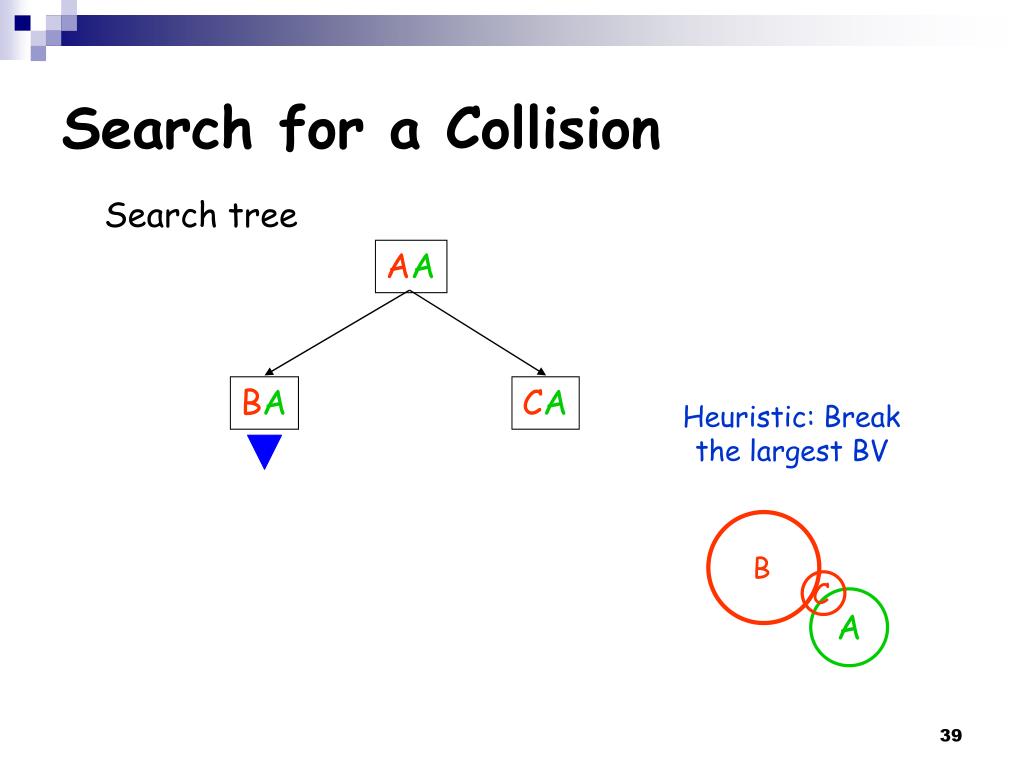 Search for a Collision

Search tree

AA

BA

CA

Heuristic: Break the largest BV

B

C

A

39